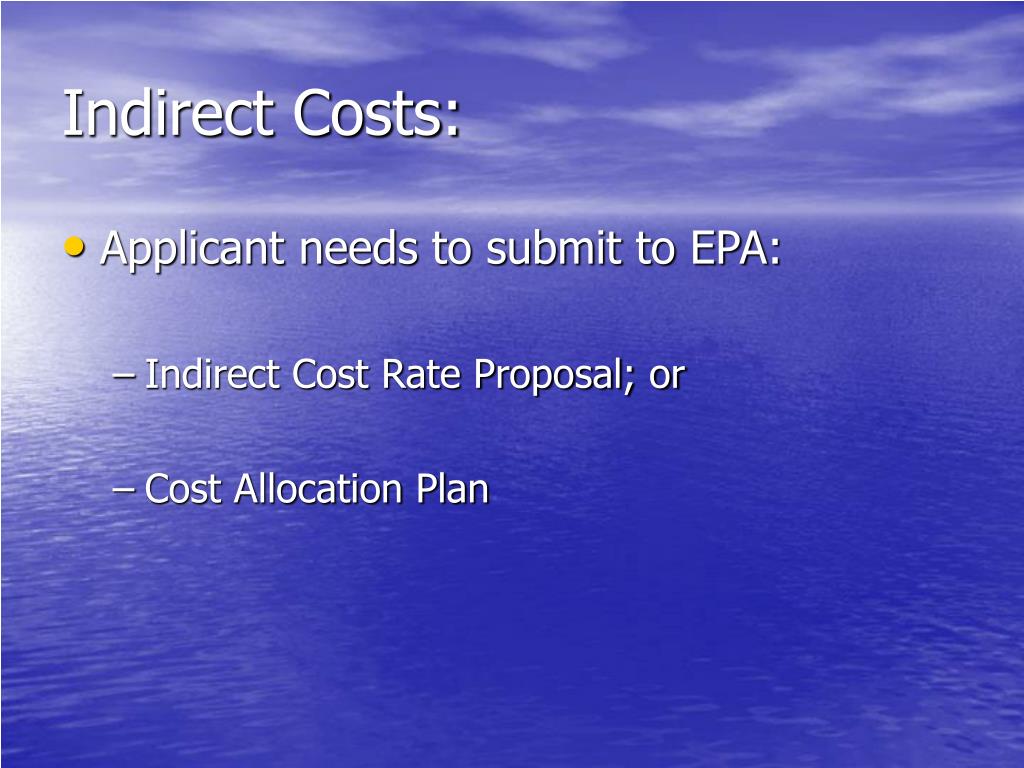 Indirect Costs:

• Applicant needs to submit to EPA:

– Indirect Cost Rate Proposal; or

– Cost Allocation Plan